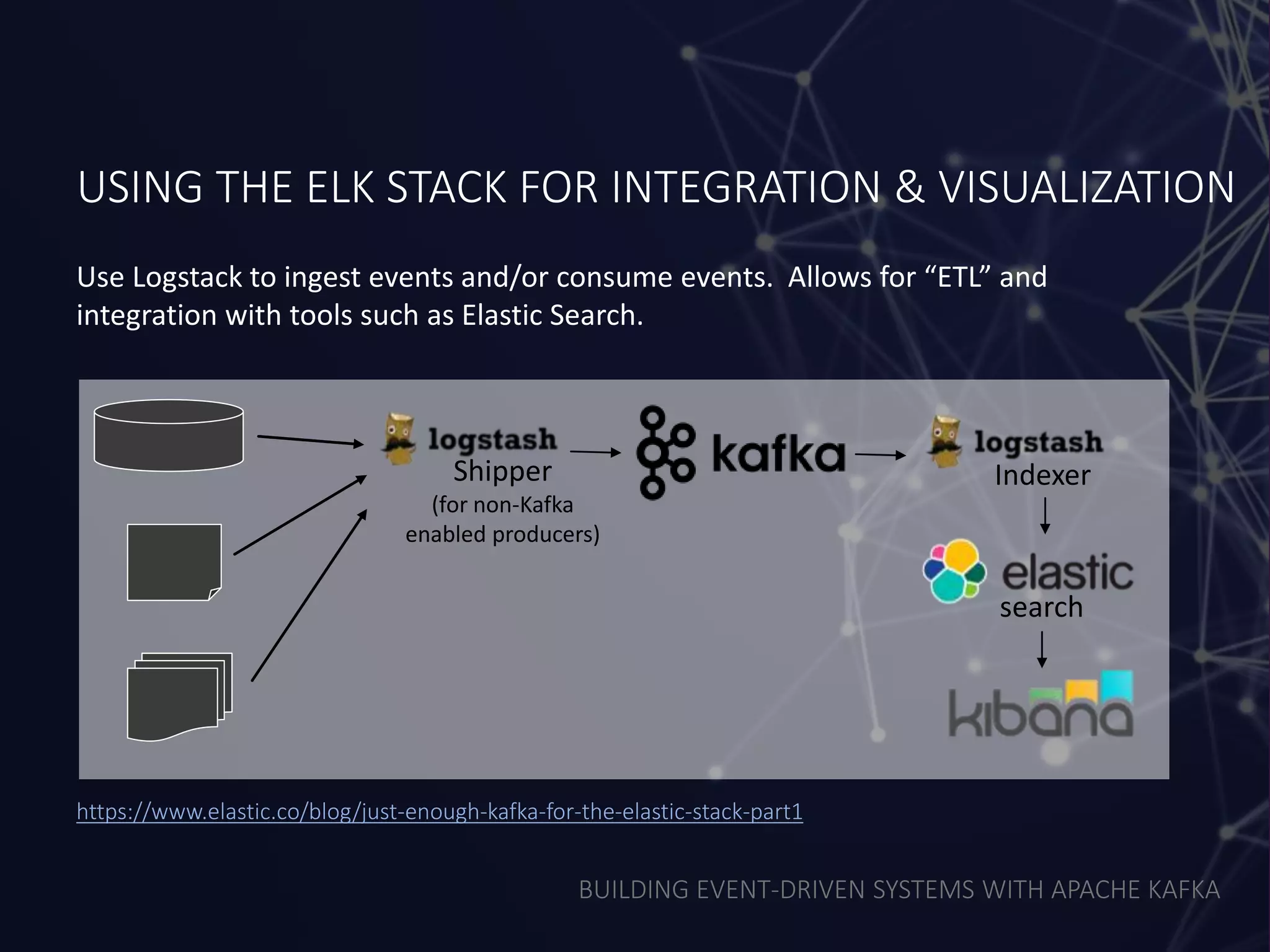 USING THE ELK STACK FOR INTEGRATION & VISUALIZATION

Use Logstack to ingest events and/or consume events. Allows for “ETL” and integration with tools such as Elastic Search.

logstash
Shipper
(for non-Kafka enabled producers)

kafka

logstash
Indexer

elastic
search

kibana

https://www.elastic.co/blog/just-enough-kafka-for-the-elastic-stack-part1

BUILDING EVENT-DRIVEN SYSTEMS WITH APACHE KAFKA